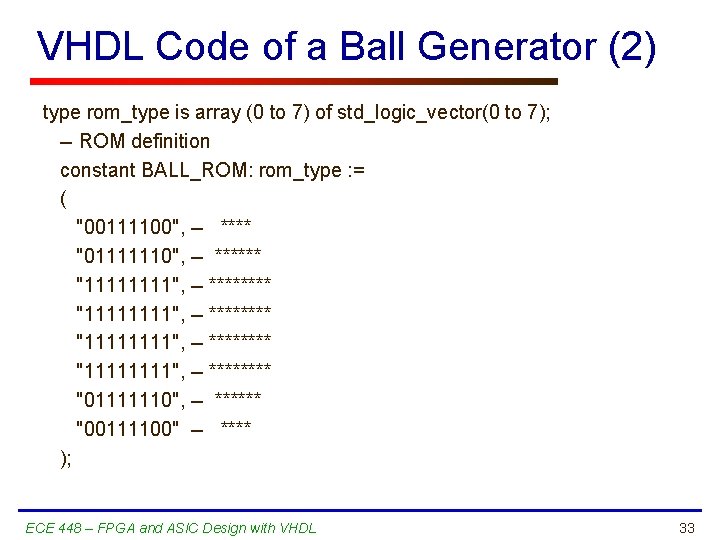 VHDL Code of a Ball Generator (2)

type rom_type is array (0 to 7) of std_logic_vector(0 to 7);
– ROM definition
constant BALL_ROM: rom_type :=
(
"00111100", – ****
"01111110", – ******
"11111111", – ********
"11111111", – ********
"11111111", – ********
"11111111", – ********
"01111110", – ******
"00111100" – ****
);

ECE 448 – FPGA and ASIC Design with VHDL

33